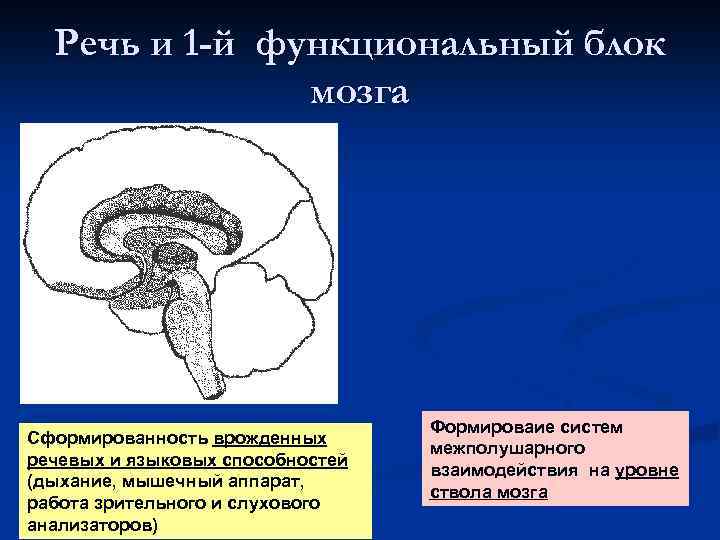 Речь и 1-й функциональный блок мозга

Сформированность врожденных речевых и языковых способностей (дыхание, мышечный аппарат, работа зрительного и слухового анализаторов)

Формироваие систем межполушарного взаимодействия на уровне ствола мозга